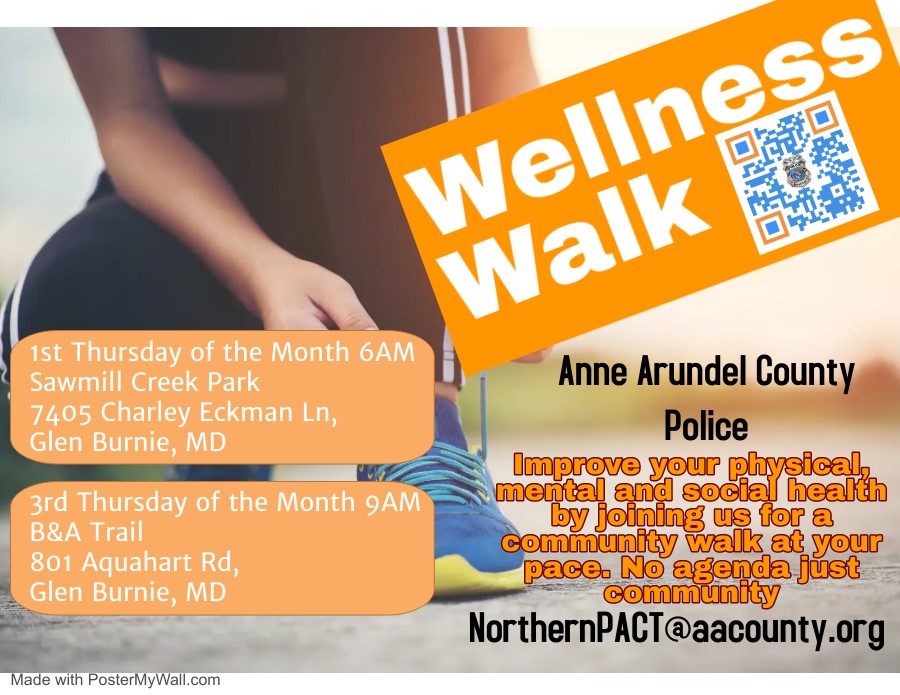 Wellness Walk

1st Thursday of the Month 6AM
Sawmill Creek Park
7405 Charley Eckman Ln,
Glen Burnie, MD

3rd Thursday of the Month 9AM
B&A Trail
801 Aquahart Rd,
Glen Burnie, MD

Anne Arundel County Police

Improve your physical, mental and social health by joining us for a community walk at your pace. No agenda just community

NorthernPACT@aacounty.org

Made with PosterMyWall.com